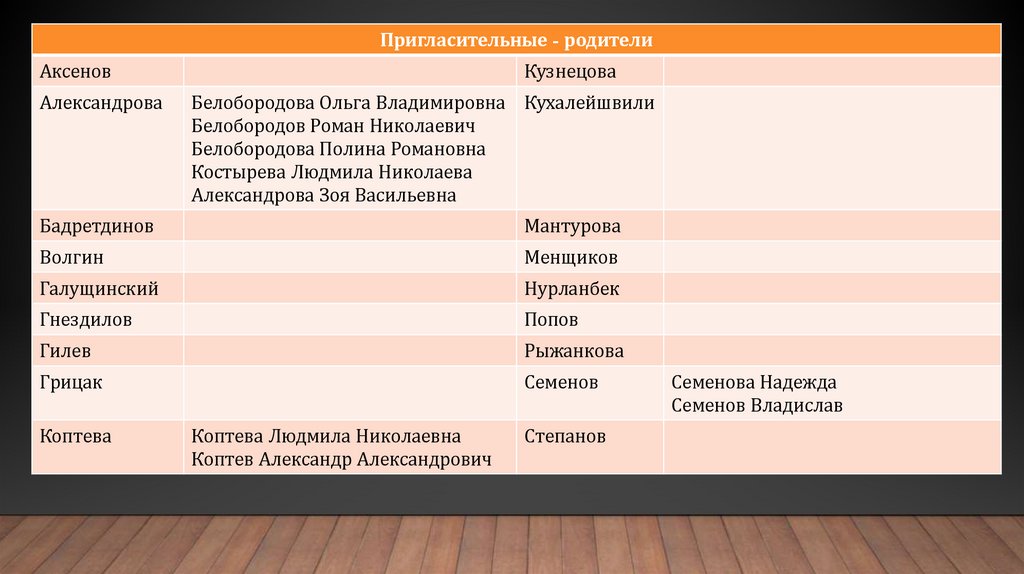 | Пригласительные - родители | | | |
|---|---|---|---|
| Аксенов | | Кузнецова | |
| Александрова | Белобородова Ольга Владимировна Белобородов Роман Николаевич Белобородова Полина Романовна Костырева Людмила Николаева Александрова Зоя Васильевна | Кухалейшвили | |
| Бадретдинов | | Мантурова | |
| Волгин | | Менщиков | |
| Галущинский | | Нурланбек | |
| Гнездилов | | Попов | |
| Гилев | | Рыжанкова | |
| Грицак | | Семенов | Семенова Надежда Семенов Владислав |
| Коптева | Коптева Людмила Николаевна Коптев Александр Александрович | Степанов | |